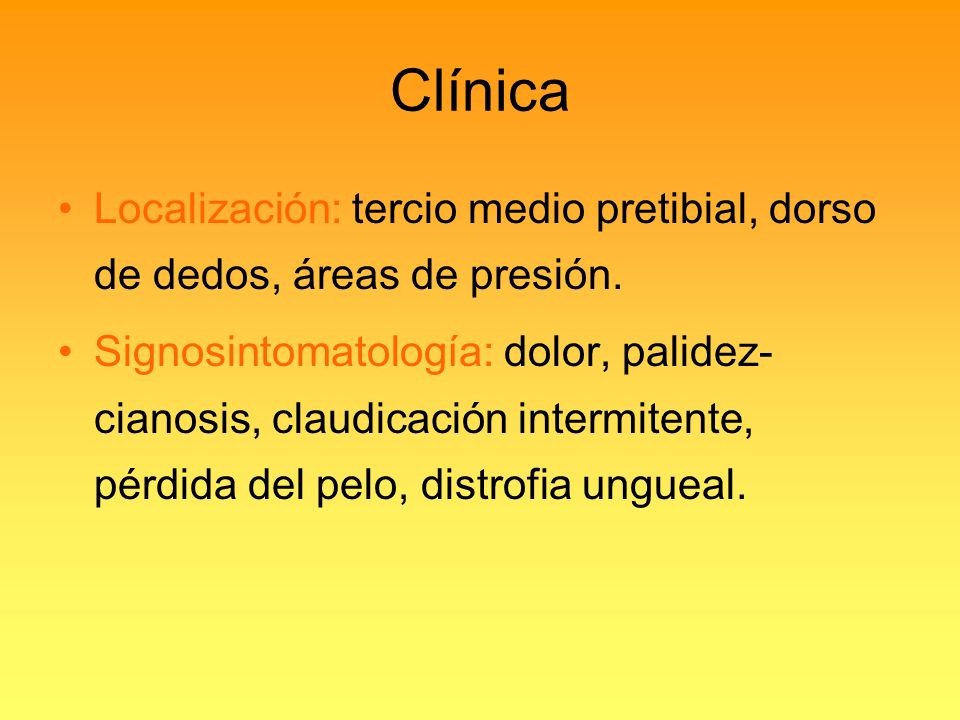 Clínica

• Localización: tercio medio pretibial, dorso de dedos, áreas de presión.

• Signosintomatología: dolor, palidez-cianosis, claudicación intermitente, pérdida del pelo, distrofia ungueal.